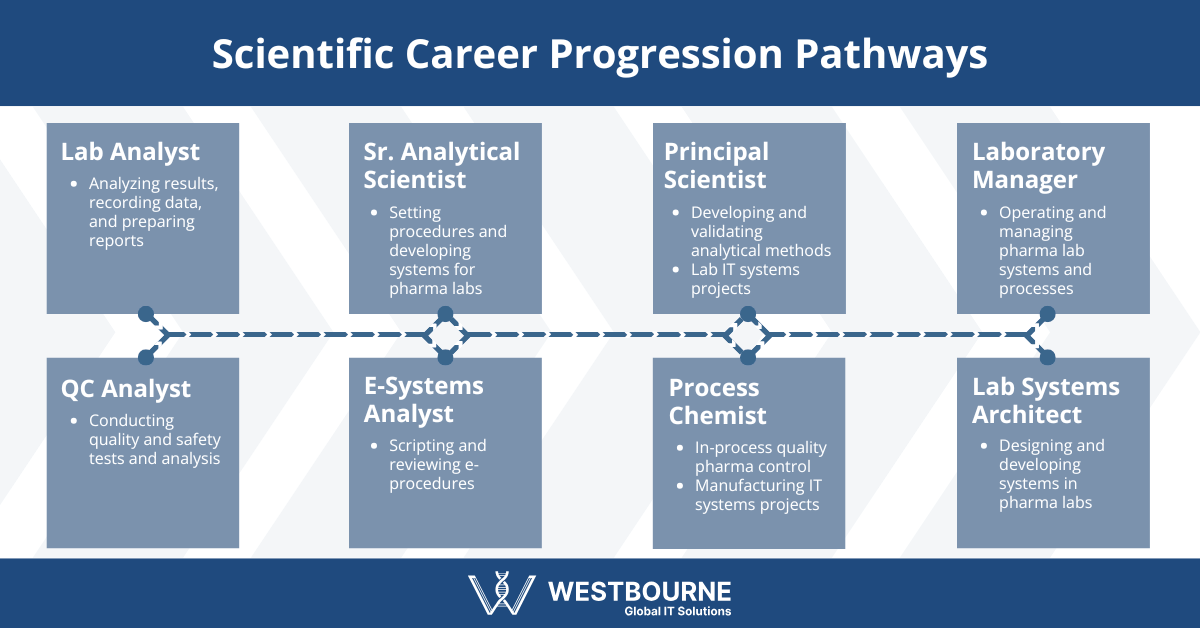 Scientific Career Progression Pathways

Lab Analyst
- Analyzing results, recording data, and preparing reports

Sr. Analytical Scientist
- Setting procedures and developing systems for pharma labs

Principal Scientist
- Developing and validating analytical methods
- Lab IT systems projects

Laboratory Manager
- Operating and managing pharma lab systems and processes

QC Analyst
- Conducting quality and safety tests and analysis

E-Systems Analyst
- Scripting and reviewing e-procedures

Process Chemist
- In-process quality pharma control
- Manufacturing IT systems projects

Lab Systems Architect
- Designing and developing systems in pharma labs

WESTBOURNE
Global IT Solutions